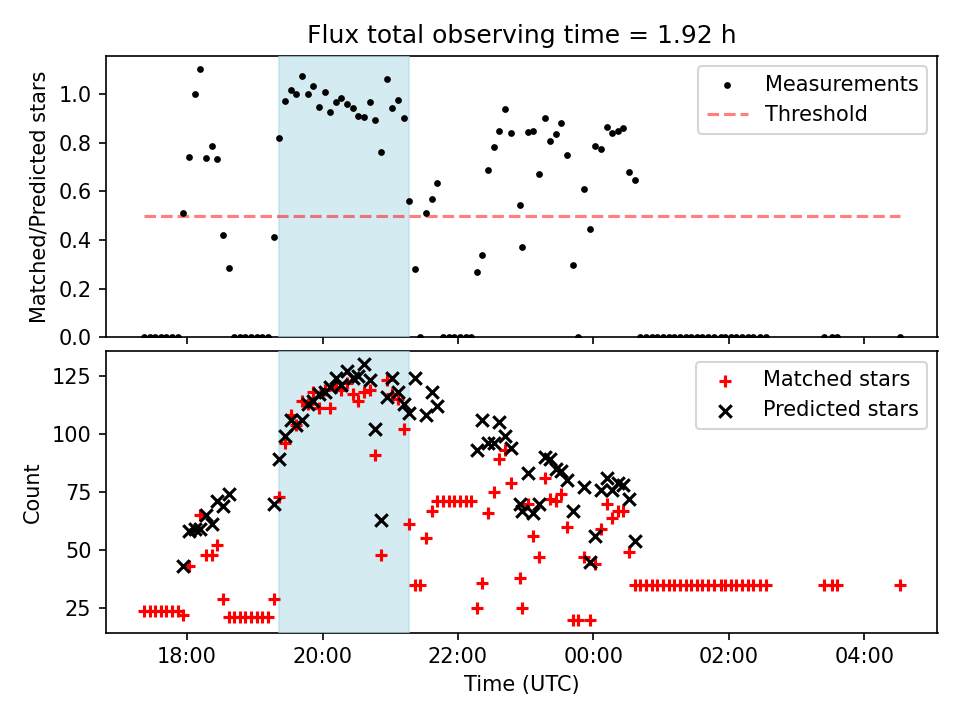 Flux total observing time = 1.92 h

Matched/Predicted stars

1.0
0.8
0.6
0.4
0.2
0.0

Measurements
Threshold

Count

125
100
75
50
25

Matched stars
Predicted stars

18:00
20:00
22:00
00:00
02:00
04:00

Time (UTC)